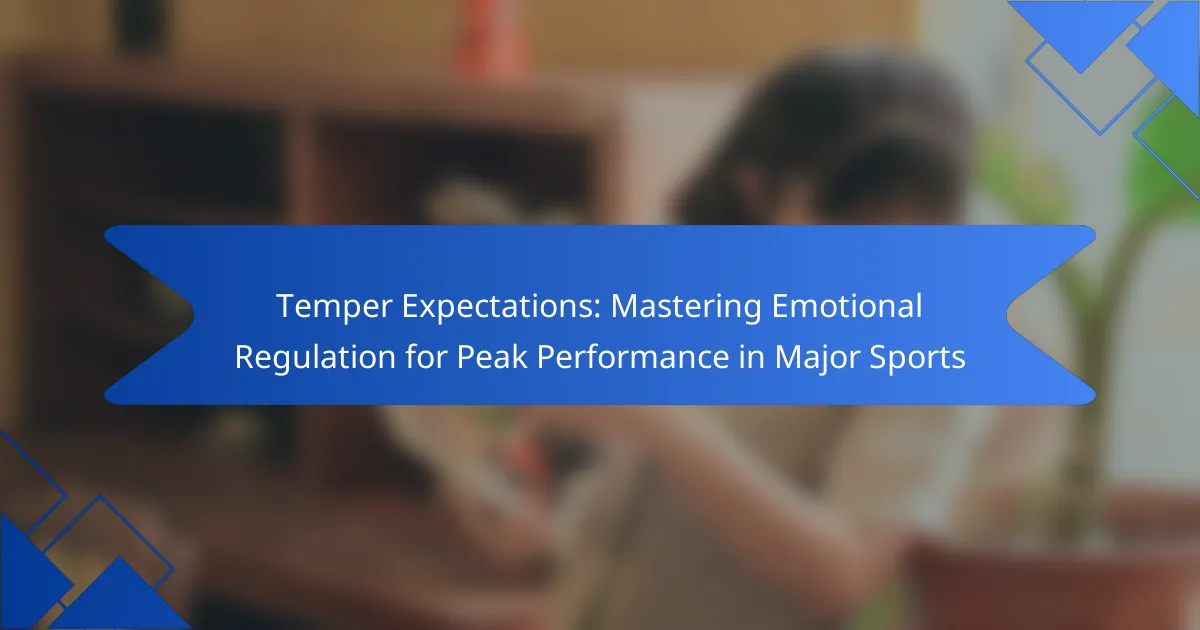 Temper Expectations: Mastering Emotional Regulation for Peak Performance in Major Sports